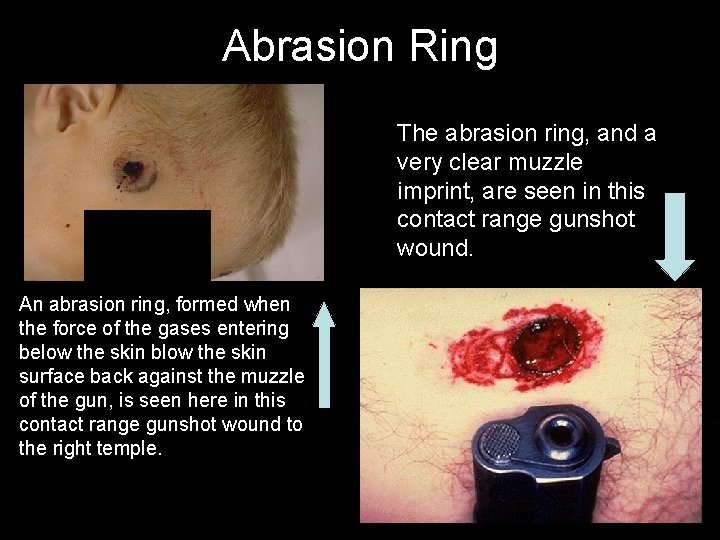 Abrasion Ring

The abrasion ring, and a very clear muzzle imprint, are seen in this contact range gunshot wound.

An abrasion ring, formed when the force of the gases entering below the skin blow the skin surface back against the muzzle of the gun, is seen here in this contact range gunshot wound to the right temple.